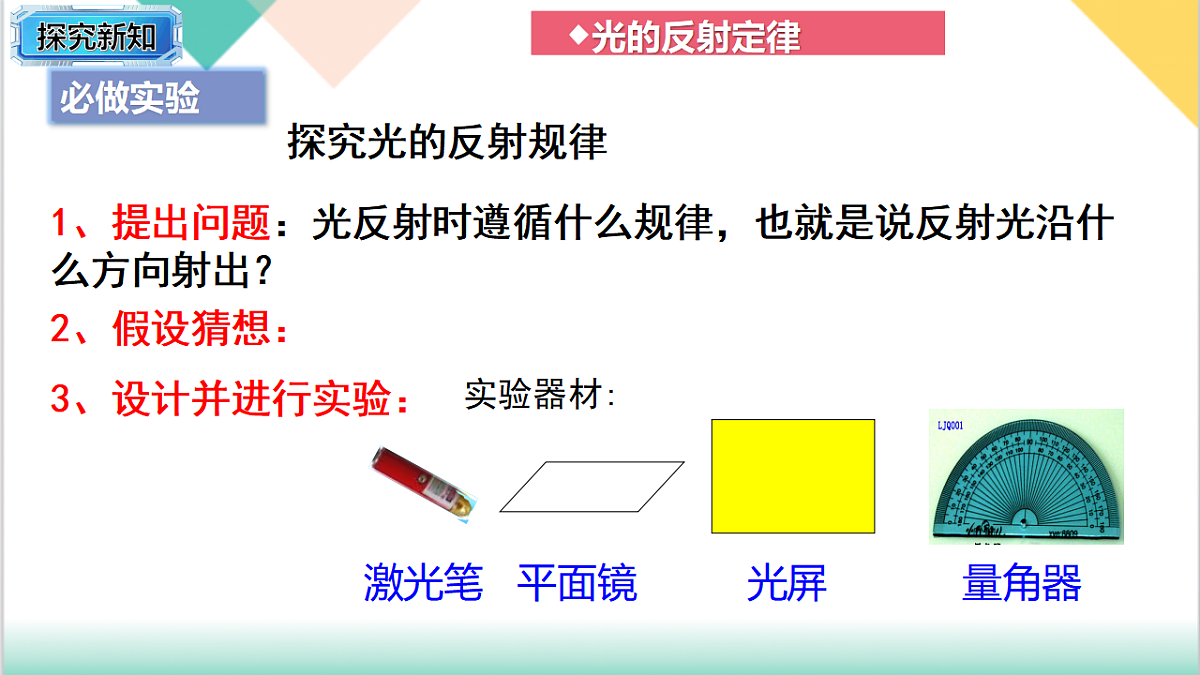 探究新知

◆光的反射定律

必做实验

探究光的反射规律

1、提出问题：光反射时遵循什么规律，也就是说反射光沿什么方向射出？

2、假设猜想：

3、设计并进行实验：

实验器材：

LJQ001

激光笔 平面镜 光屏 量角器